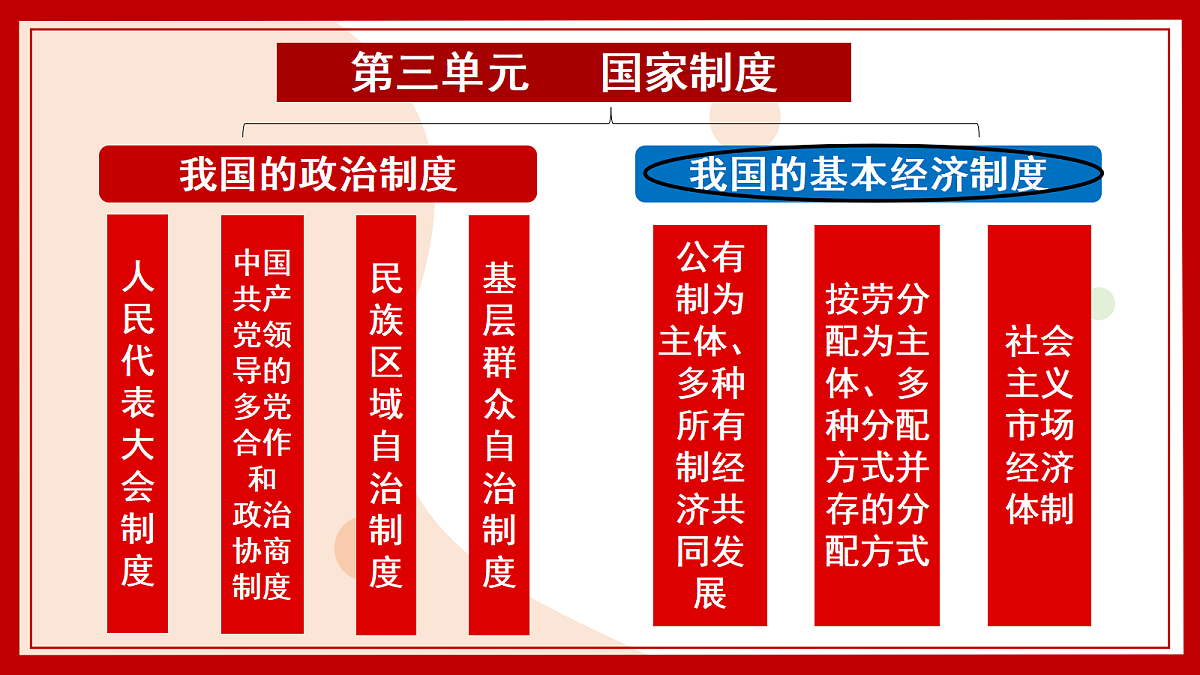 第三单元　国家制度

我国的政治制度

人民代表大会制度

中国共产党领导的多党合作和政治协商制度

民族区域自治制度

基层群众自治制度

我国的基本经济制度

公有制为主体、多种所有制经济共同发展

按劳分配为主体、多种分配方式并存的分配方式

社会主义市场经济体制